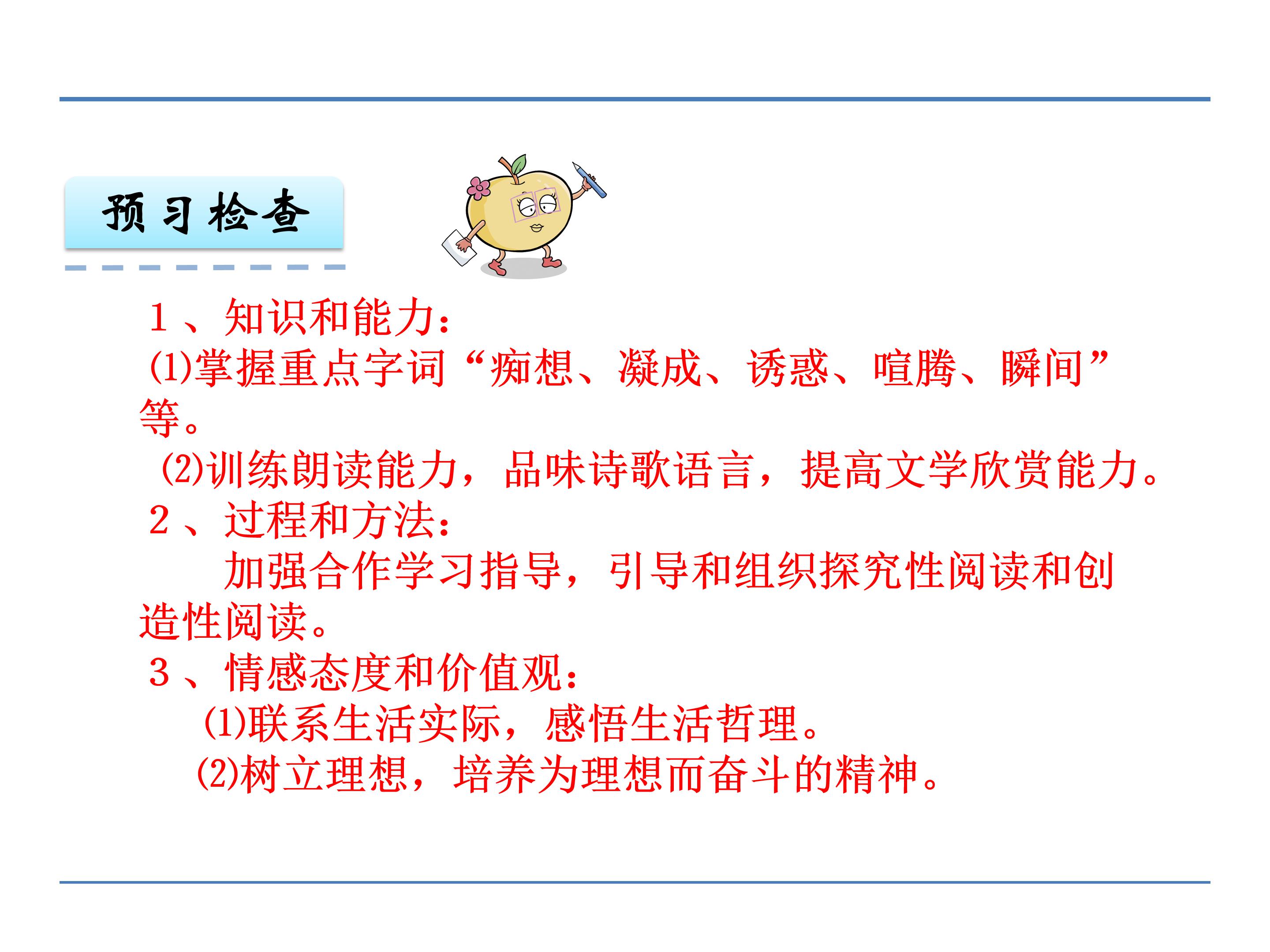 预习检查

1、知识和能力:
(1)掌握重点字词“痴想、凝成、诱惑、喧腾、瞬间”等。
(2)训练朗读能力，品味诗歌语言，提高文学欣赏能力。
2、过程和方法:
加强合作学习指导，引导和组织探究性阅读和创造性阅读。
3、情感态度和价值观:
(1)联系生活实际，感悟生活哲理。
(2)树立理想，培养为理想而奋斗的精神。